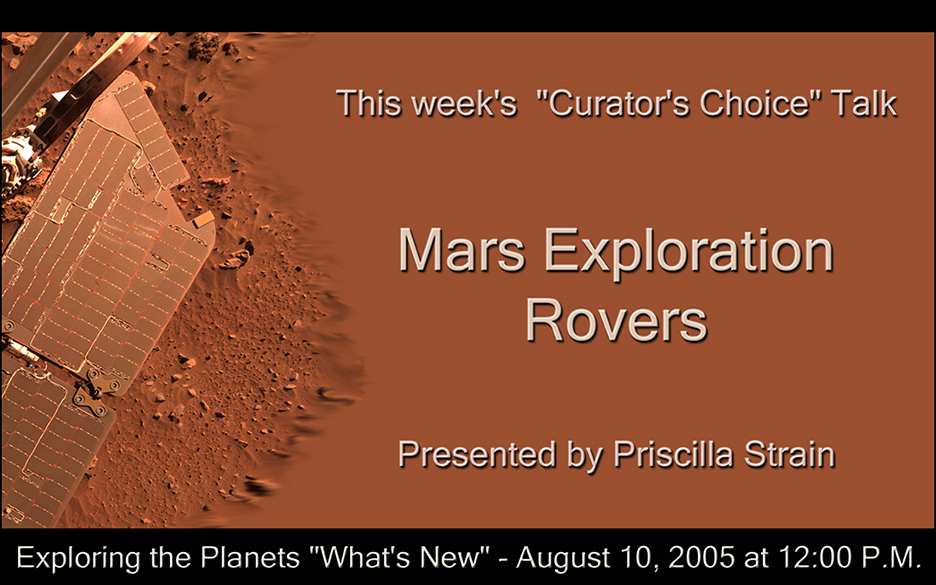 This week's "Curator's Choice" Talk

Mars Exploration Rovers

Presented by Priscilla Strain

Exploring the Planets "What's New" - August 10, 2005 at 12:00 P.M.